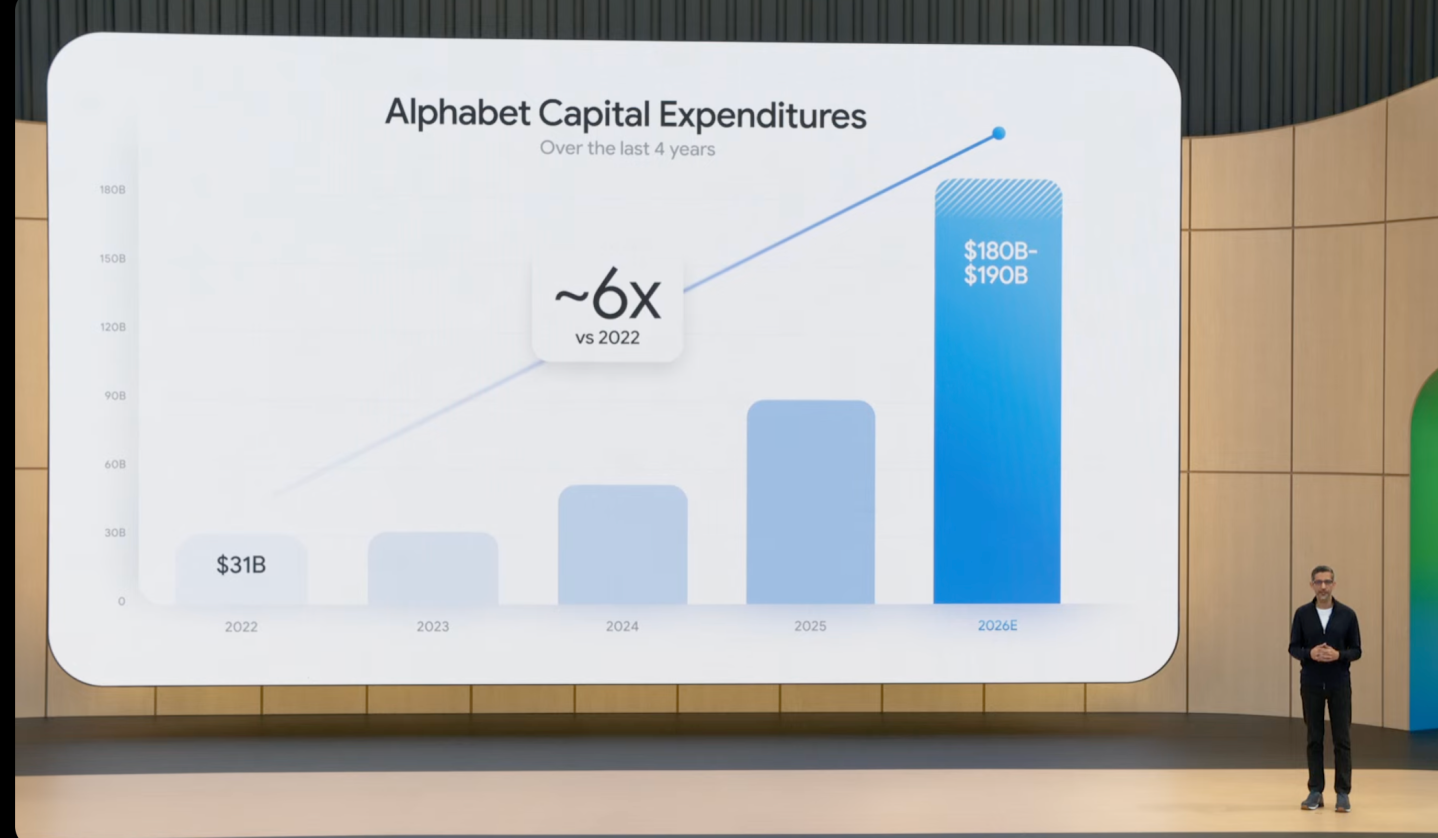 Alphabet Capital Expenditures
Over the last 4 years

180B
150B
120B
90B
60B
30B
0

~6x
vs 2022

$31B

$180B-
$190B

2022
2023
2024
2025
2026E